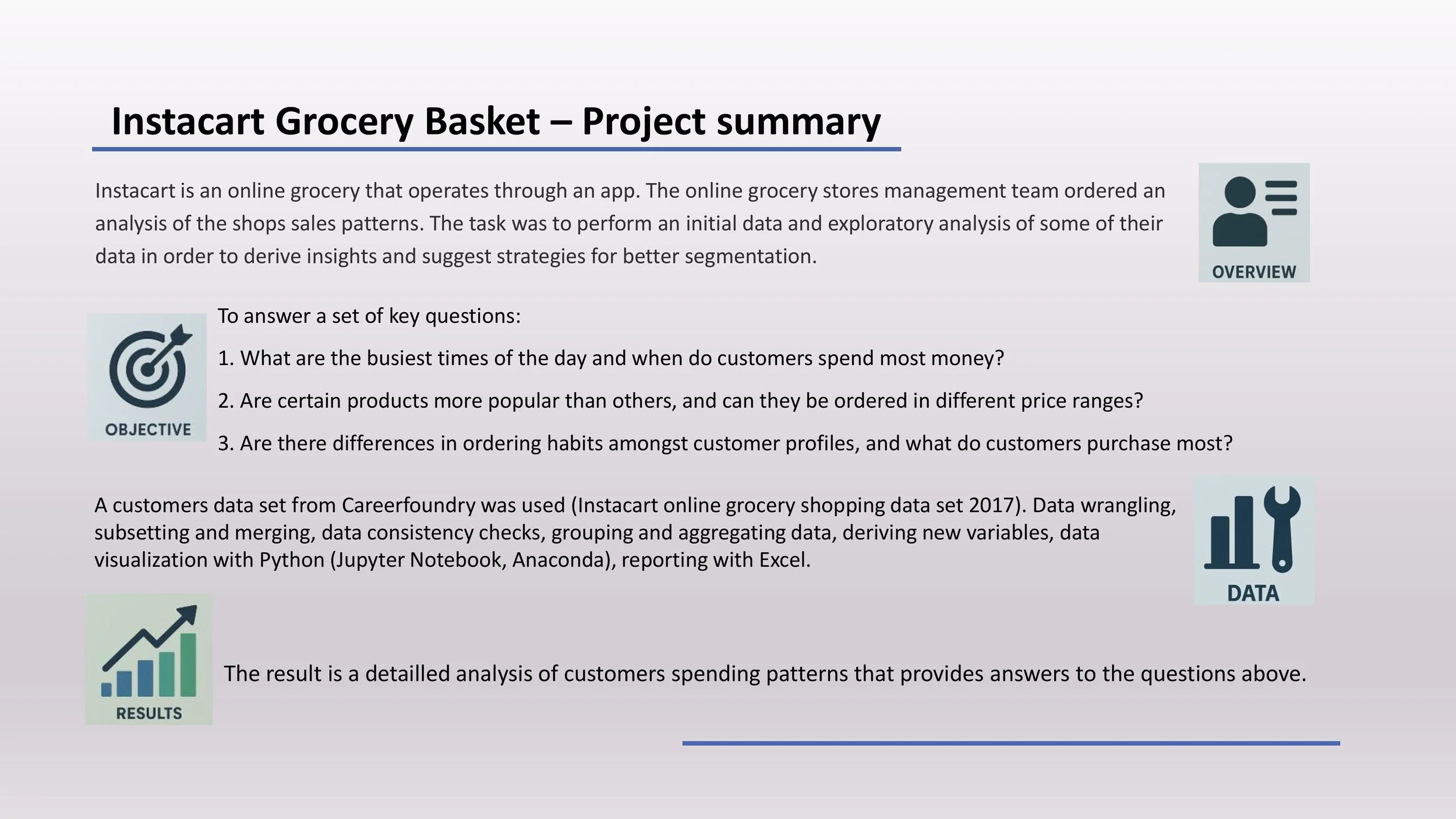 Instacart Grocery Basket – Project summary

Instacart is an online grocery that operates through an app. The online grocery stores management team ordered an analysis of the shops sales patterns. The task was to perform an initial data and exploratory analysis of some of their data in order to derive insights and suggest strategies for better segmentation.

OVERVIEW

OBJECTIVE

To answer a set of key questions:

1. What are the busiest times of the day and when do customers spend most money?

2. Are certain products more popular than others, and can they be ordered in different price ranges?

3. Are there differences in ordering habits amongst customer profiles, and what do customers purchase most?

A customers data set from Careerfoundry was used (Instacart online grocery shopping data set 2017). Data wrangling, subsetting and merging, data consistency checks, grouping and aggregating data, deriving new variables, data visualization with Python (Jupyter Notebook, Anaconda), reporting with Excel.

DATA

RESULTS

The result is a detailled analysis of customers spending patterns that provides answers to the questions above.